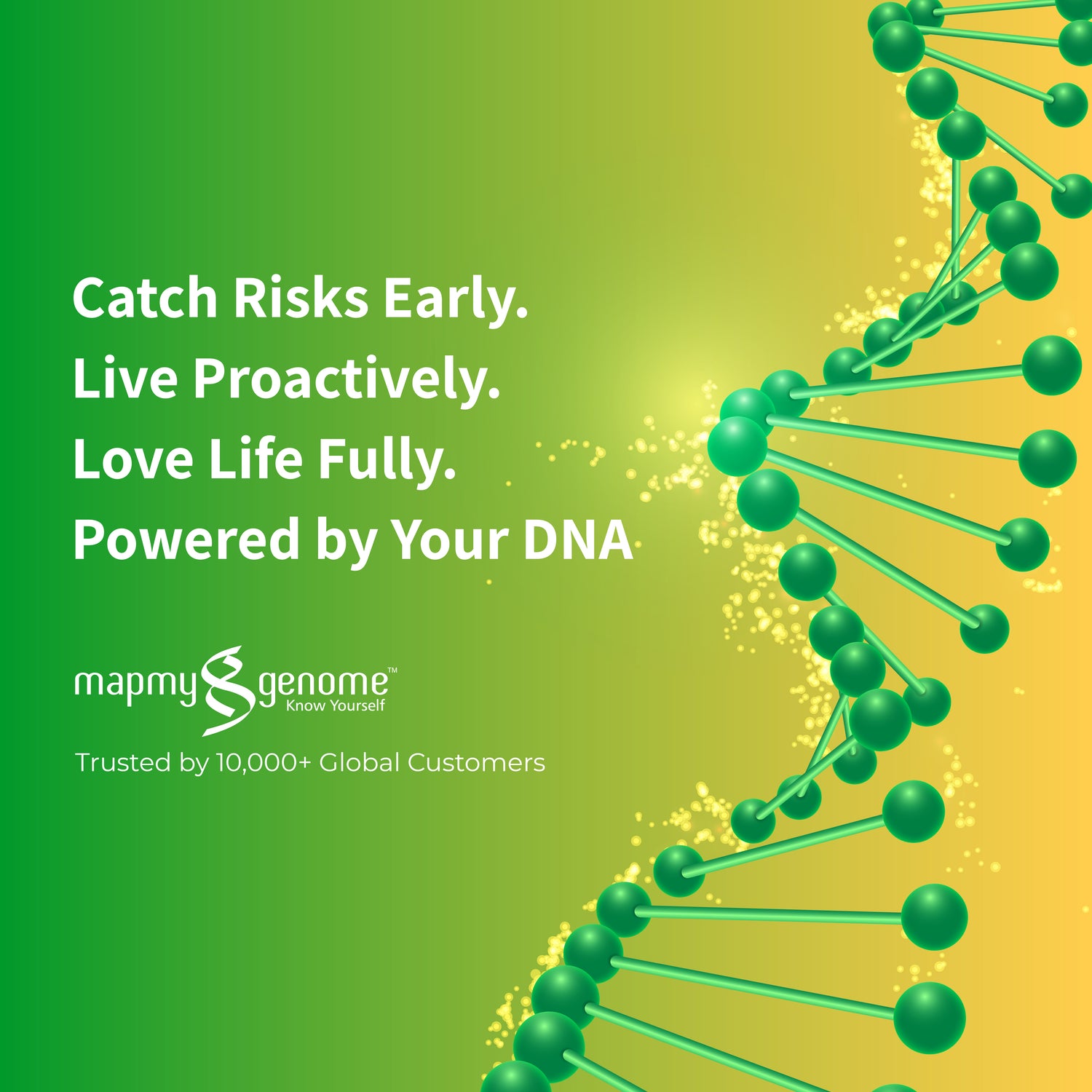 Catch Risks Early.
Live Proactively.
Love Life Fully.
Powered by Your DNA

mapmygenome™
Know Yourself

Trusted by 10,000+ Global Customers